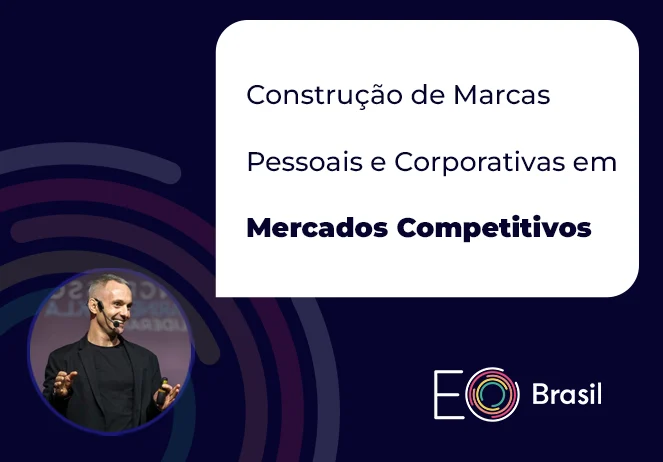 Construção de Marcas

Pessoais e Corporativas em

**Mercados Competitivos**

EO Brasil